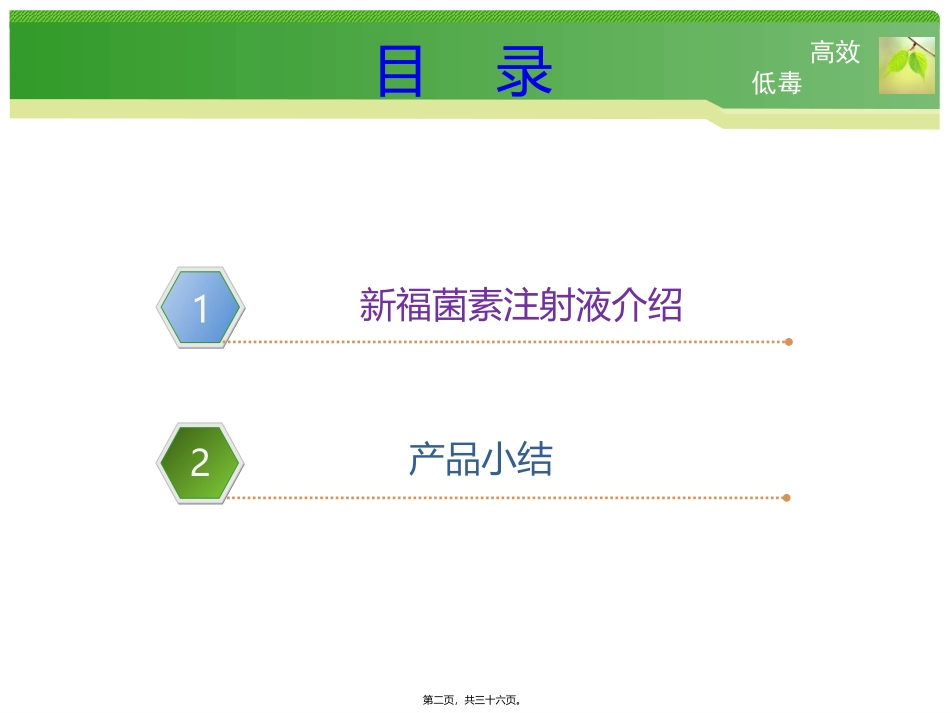 目 录

高效
低毒

1

新福菌素注射液介绍

2

产品小结

第二页，共三十六页。